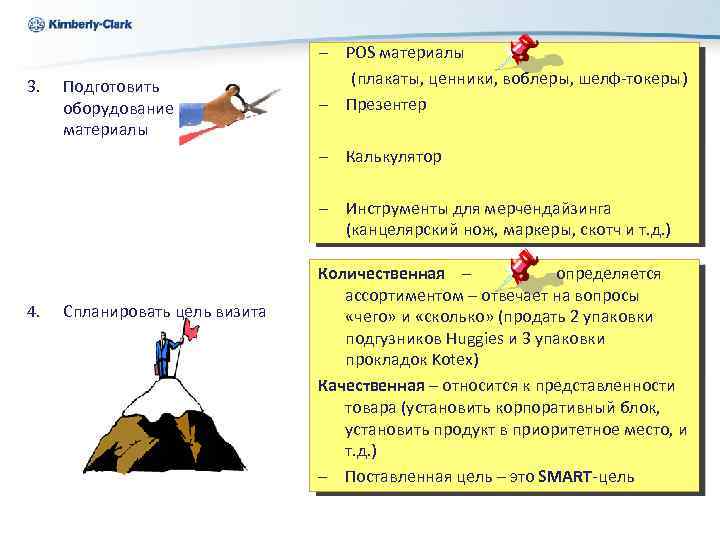 Kimberly-Clark

3. Подготовить оборудование материалы

– POS материалы
(плакаты, ценники, воблеры, шелф-токеры)
– Презентер
– Калькулятор
– Инструменты для мерчендайзинга (канцелярский нож, маркеры, скотч и т.д.)

4. Спланировать цель визита

Количественная – определяется ассортиментом – отвечает на вопросы «чего» и «сколько» (продать 2 упаковки подгузников Huggies и 3 упаковки прокладок Kotex)

Качественная – относится к представленности товара (установить корпоративный блок, установить продукт в приоритетное место, и т.д.)

– Поставленная цель – это SMART-цель